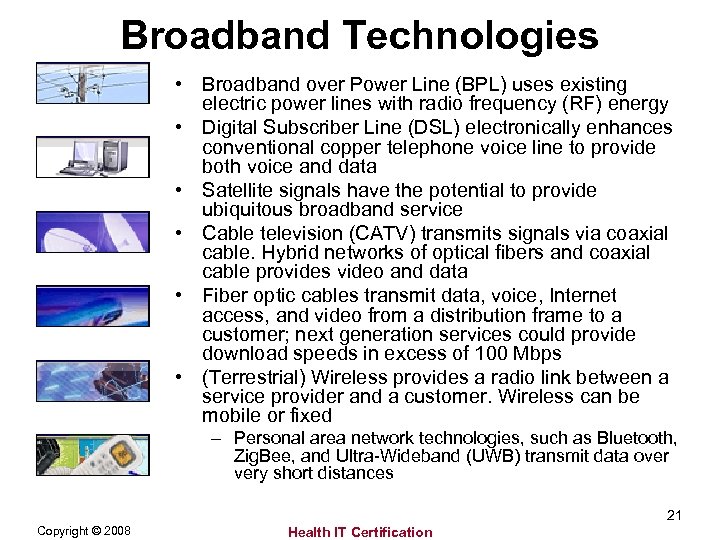 Broadband Technologies

• Broadband over Power Line (BPL) uses existing electric power lines with radio frequency (RF) energy
• Digital Subscriber Line (DSL) electronically enhances conventional copper telephone voice line to provide both voice and data
• Satellite signals have the potential to provide ubiquitous broadband service
• Cable television (CATV) transmits signals via coaxial cable. Hybrid networks of optical fibers and coaxial cable provides video and data
• Fiber optic cables transmit data, voice, Internet access, and video from a distribution frame to a customer; next generation services could provide download speeds in excess of 100 Mbps
• (Terrestrial) Wireless provides a radio link between a service provider and a customer. Wireless can be mobile or fixed
– Personal area network technologies, such as Bluetooth, ZigBee, and Ultra-Wideband (UWB) transmit data over very short distances

21

Copyright © 2008

Health IT Certification